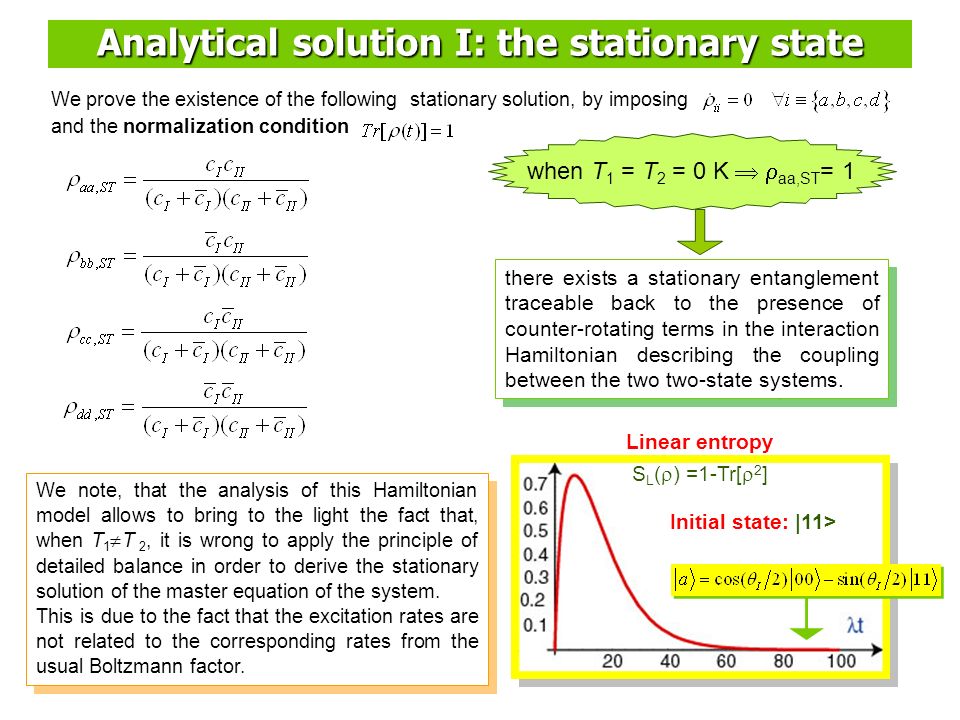 Analytical solution I: the stationary state

We prove the existence of the following stationary solution, by imposing $\dot{\rho}_{ii} = 0 \quad \forall i \equiv \{a,b,c,d\}$ and the **normalization condition** $Tr[\rho(t)] = 1$

$\rho_{aa,ST} = \frac{c_I c_{II}}{(c_I + \bar{c}_I)(c_{II} + \bar{c}_{II})}$

$\rho_{bb,ST} = \frac{\bar{c}_I c_{II}}{(c_I + \bar{c}_I)(c_{II} + \bar{c}_{II})}$

$\rho_{cc,ST} = \frac{c_I \bar{c}_{II}}{(c_I + \bar{c}_I)(c_{II} + \bar{c}_{II})}$

$\rho_{dd,ST} = \frac{\bar{c}_I \bar{c}_{II}}{(c_I + \bar{c}_I)(c_{II} + \bar{c}_{II})}$

when $T_1 = T_2 = 0$ K $\Longrightarrow \rho_{aa,ST} = 1$

there exists a stationary entanglement traceable back to the presence of counter-rotating terms in the interaction Hamiltonian describing the coupling between the two two-state systems.

We note, that the analysis of this Hamiltonian model allows to bring to the light the fact that, when $T_1 \neq T_2$, it is wrong to apply the principle of detailed balance in order to derive the stationary solution of the master equation of the system.
This is due to the fact that the excitation rates are not related to the corresponding rates from the usual Boltzmann factor.

Linear entropy

$S_L(\rho) = 1 - Tr[\rho^2]$

Initial state: |11>

$|a\rangle = \cos(\theta_I/2)|00\rangle - \sin(\theta_I/2)|11\rangle$

0.7
0.6
0.5
0.4
0.3
0.2
0.1

20 40 60 80 100

$\lambda t$